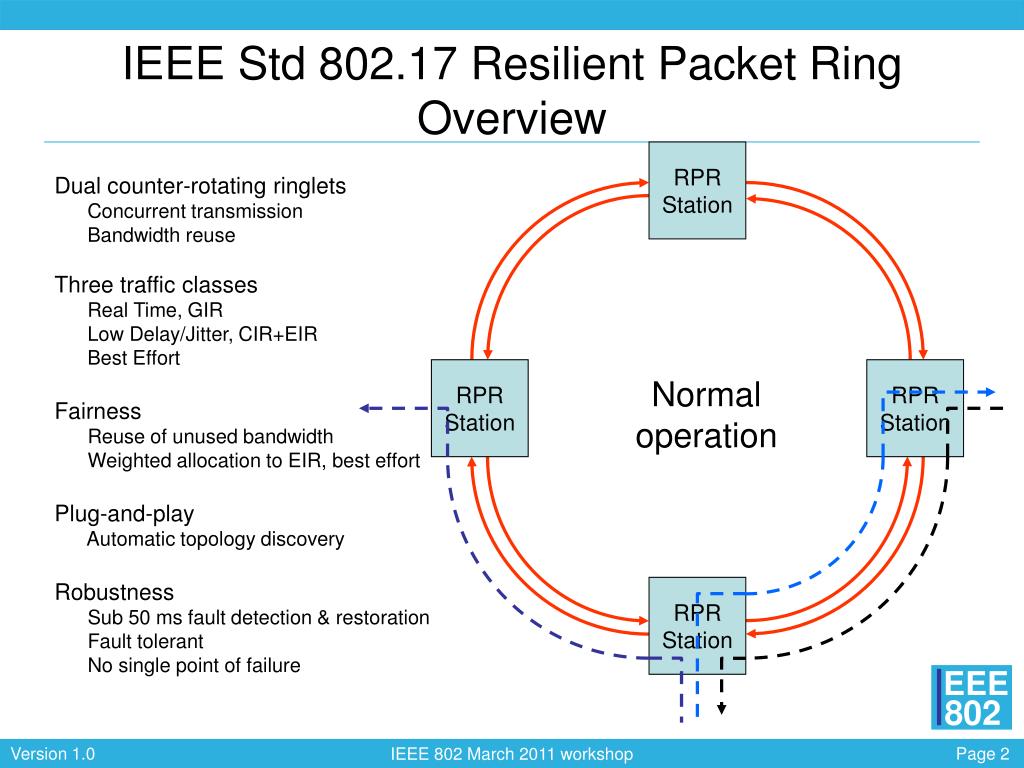 IEEE Std 802.17 Resilient Packet Ring Overview

Dual counter-rotating ringlets
Concurrent transmission
Bandwidth reuse

Three traffic classes
Real Time, GIR
Low Delay/Jitter, CIR+EIR
Best Effort

Fairness
Reuse of unused bandwidth
Weighted allocation to EIR, best effort

Plug-and-play
Automatic topology discovery

Robustness
Sub 50 ms fault detection & restoration
Fault tolerant
No single point of failure

RPR Station

RPR Station

Normal operation

RPR Station

RPR Station

IEEE 802

Version 1.0

IEEE 802 March 2011 workshop

Page 2